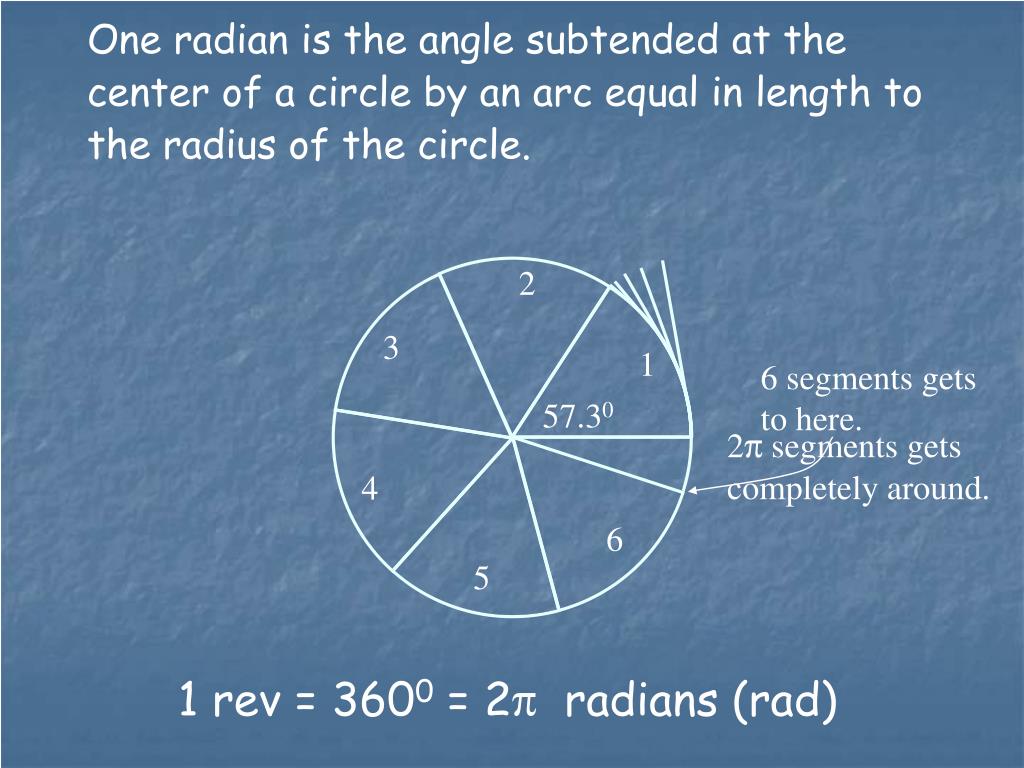 One radian is the angle subtended at the center of a circle by an arc equal in length to the radius of the circle.

2

3

1

$57.3^0$

4

6

5

6 segments gets to here.

$2\pi$ segments gets completely around.

1 rev = $360^0$ = $2\pi$ radians (rad)